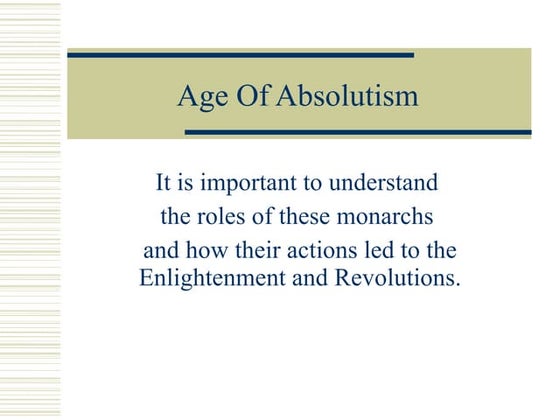 Age Of Absolutism

It is important to understand the roles of these monarchs and how their actions led to the Enlightenment and Revolutions.